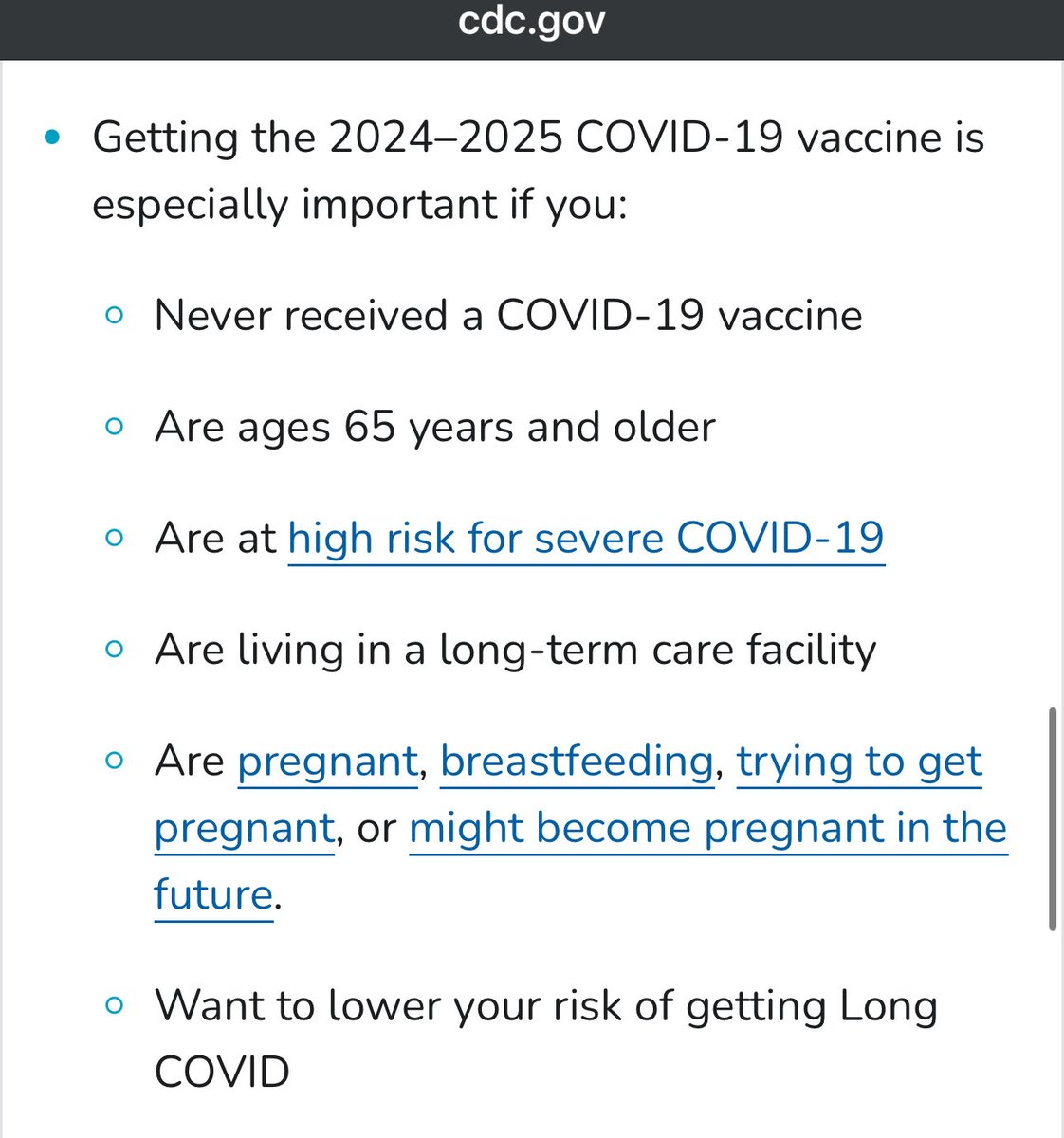 cdc.gov

• Getting the 2024–2025 COVID-19 vaccine is especially important if you:

◦ Never received a COVID-19 vaccine

◦ Are ages 65 years and older

◦ Are at high risk for severe COVID-19

◦ Are living in a long-term care facility

◦ Are pregnant, breastfeeding, trying to get pregnant, or might become pregnant in the future.

◦ Want to lower your risk of getting Long COVID